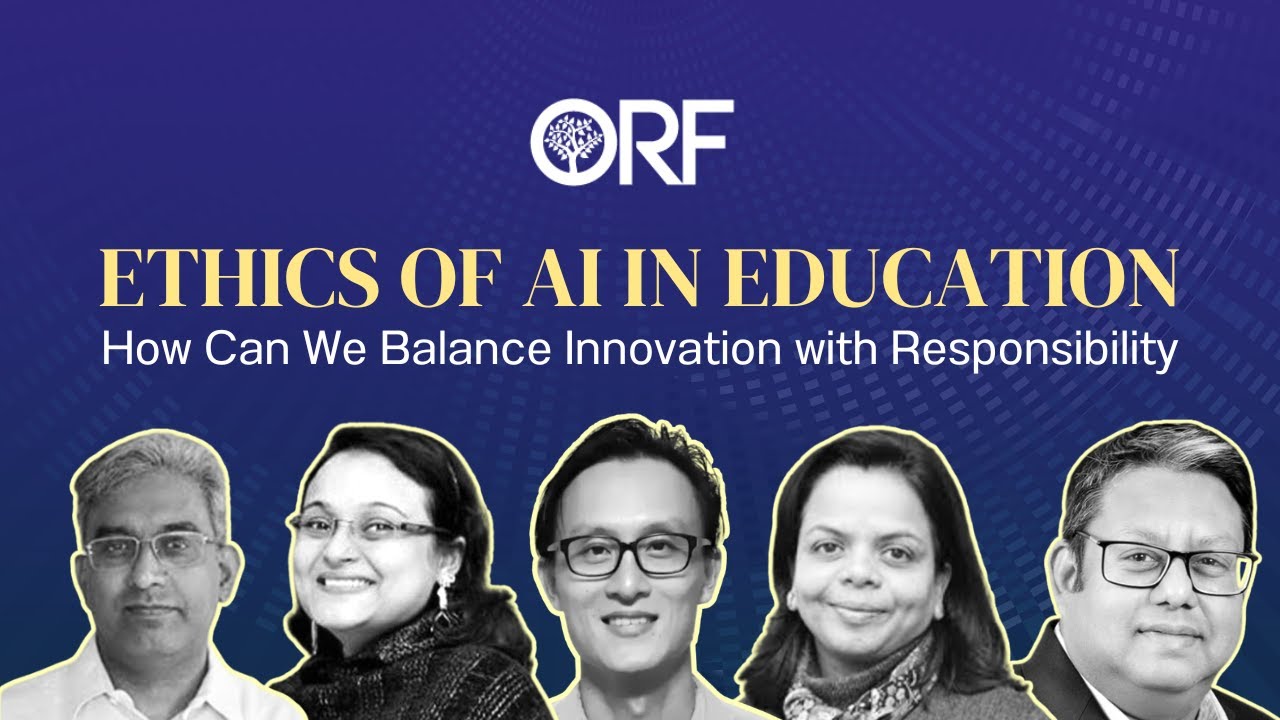 ORF

ETHICS OF AI IN EDUCATION
How Can We Balance Innovation with Responsibility